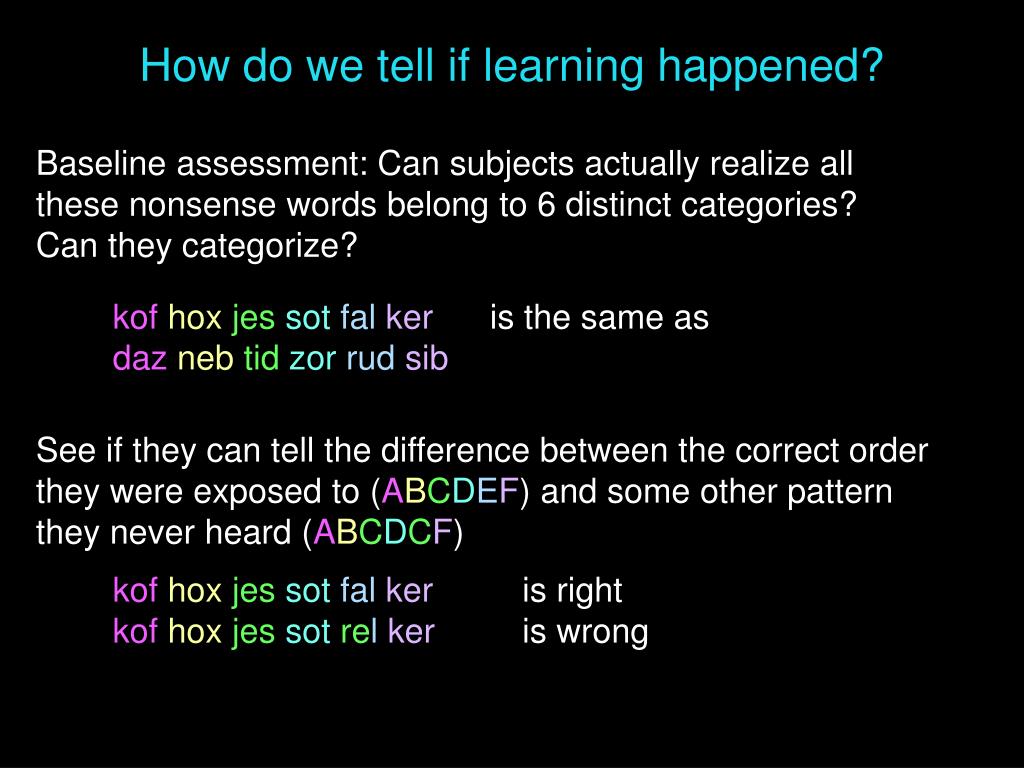 How do we tell if learning happened?

Baseline assessment: Can subjects actually realize all these nonsense words belong to 6 distinct categories? Can they categorize?

kof hox jes sot fal ker is the same as
daz neb tid zor rud sib

See if they can tell the difference between the correct order they were exposed to (ABCDEF) and some other pattern they never heard (ABCDCF)

kof hox jes sot fal ker is right
kof hox jes sot rel ker is wrong